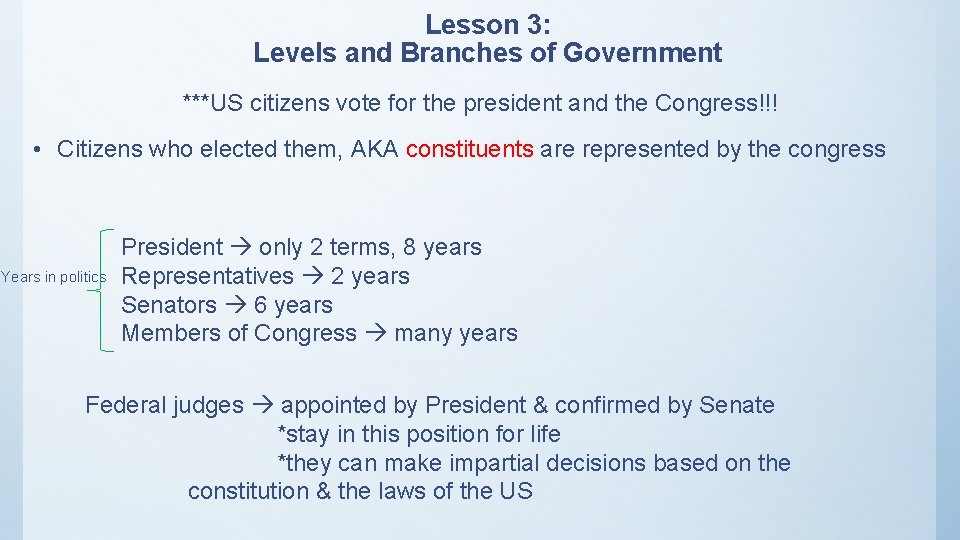 Lesson 3:
Levels and Branches of Government

***US citizens vote for the president and the Congress!!!

• Citizens who elected them, AKA constituents are represented by the congress

Years in politics
President → only 2 terms, 8 years
Representatives → 2 years
Senators → 6 years
Members of Congress → many years

Federal judges → appointed by President & confirmed by Senate
*stay in this position for life
*they can make impartial decisions based on the constitution & the laws of the US